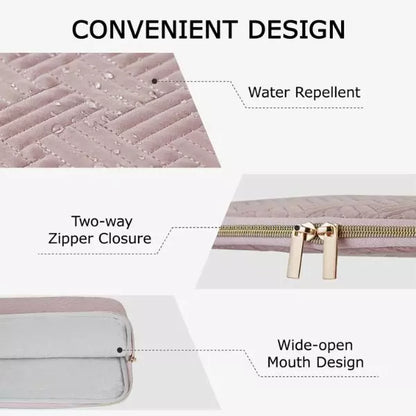 CONVENIENT DESIGN

Water Repellent

Two-way Zipper Closure

Wide-open Mouth Design